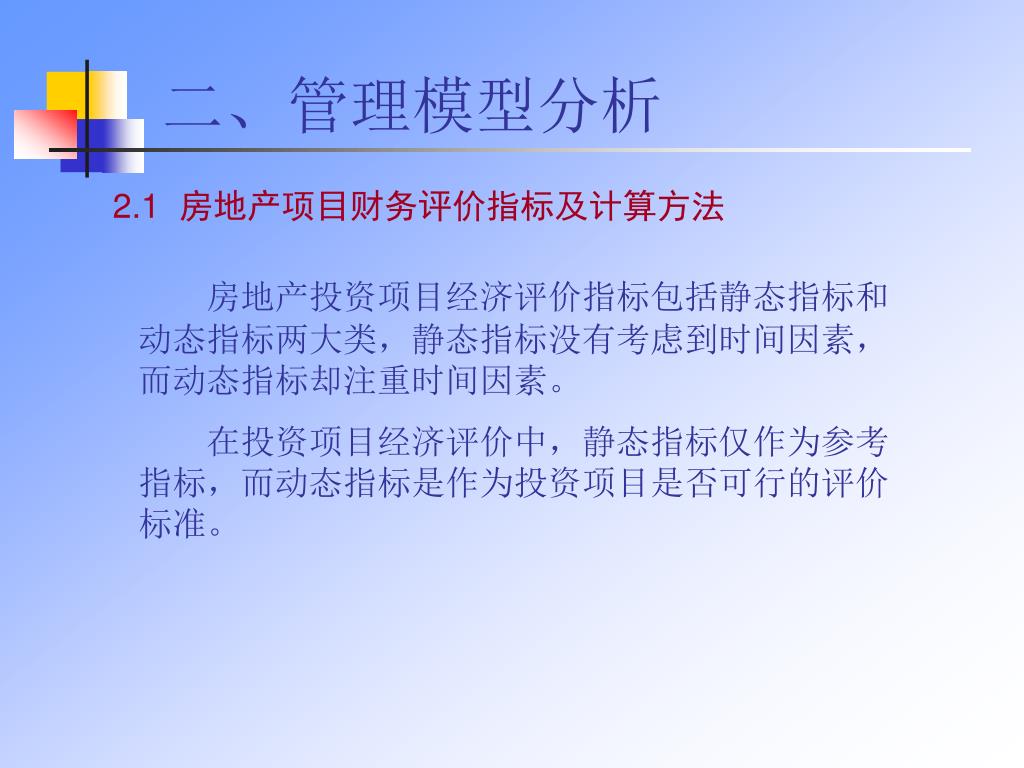 二、管理模型分析

2.1 房地产项目财务评价指标及计算方法

房地产投资项目经济评价指标包括静态指标和动态指标两大类，静态指标没有考虑到时间因素，而动态指标却注重时间因素。

在投资项目经济评价中，静态指标仅作为参考指标，而动态指标是作为投资项目是否可行的评价标准。